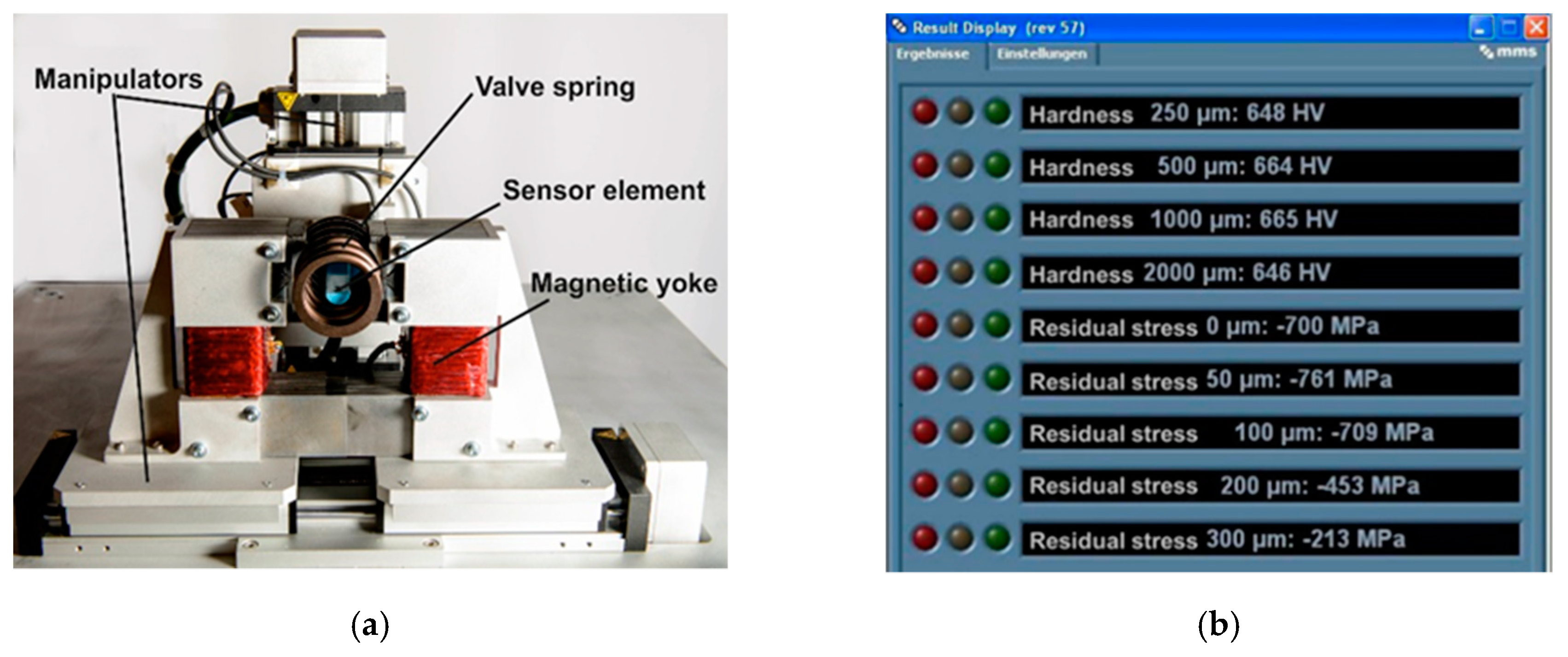 Manipulators
Valve spring
Sensor element
Magnetic yoke

(a)

Result Display (rev 57)
Ergebnisse
Einstellungen
mms

Hardness 250 µm: 648 HV
Hardness 500 µm: 664 HV
Hardness 1000 µm: 665 HV
Hardness 2000 µm: 646 HV
Residual stress 0 µm: -700 MPa
Residual stress 50 µm: -761 MPa
Residual stress 100 µm: -709 MPa
Residual stress 200 µm: -453 MPa
Residual stress 300 µm: -213 MPa

(b)